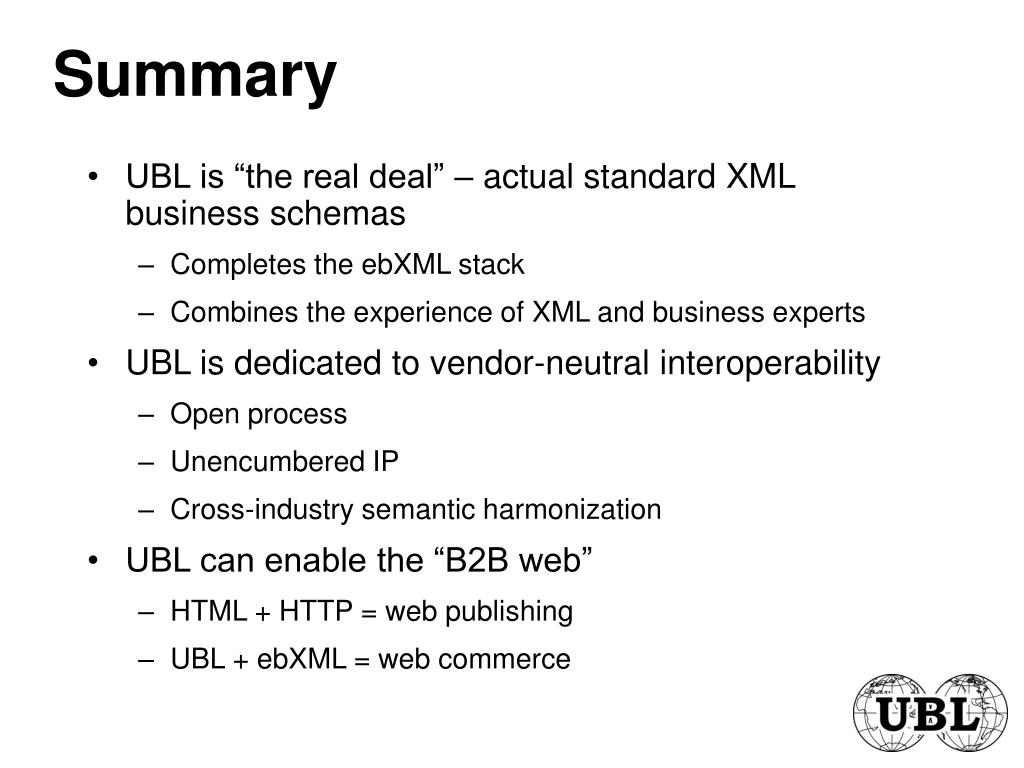 Summary

• UBL is “the real deal” – actual standard XML business schemas
– Completes the ebXML stack
– Combines the experience of XML and business experts
• UBL is dedicated to vendor-neutral interoperability
– Open process
– Unencumbered IP
– Cross-industry semantic harmonization
• UBL can enable the “B2B web”
– HTML + HTTP = web publishing
– UBL + ebXML = web commerce

UBL